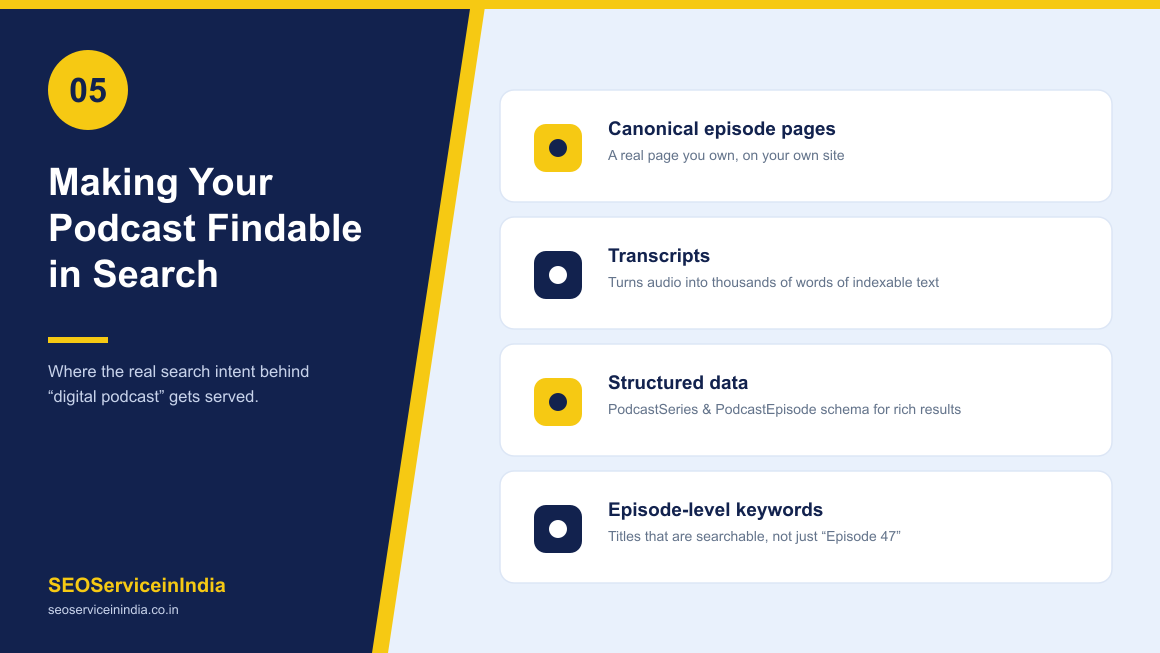 05

Making Your Podcast Findable in Search

Where the real search intent behind “digital podcast” gets served.

SEOServiceinIndia
seoserviceinindia.co.in

Canonical episode pages
A real page you own, on your own site

Transcripts
Turns audio into thousands of words of indexable text

Structured data
PodcastSeries & PodcastEpisode schema for rich results

Episode-level keywords
Titles that are searchable, not just “Episode 47”